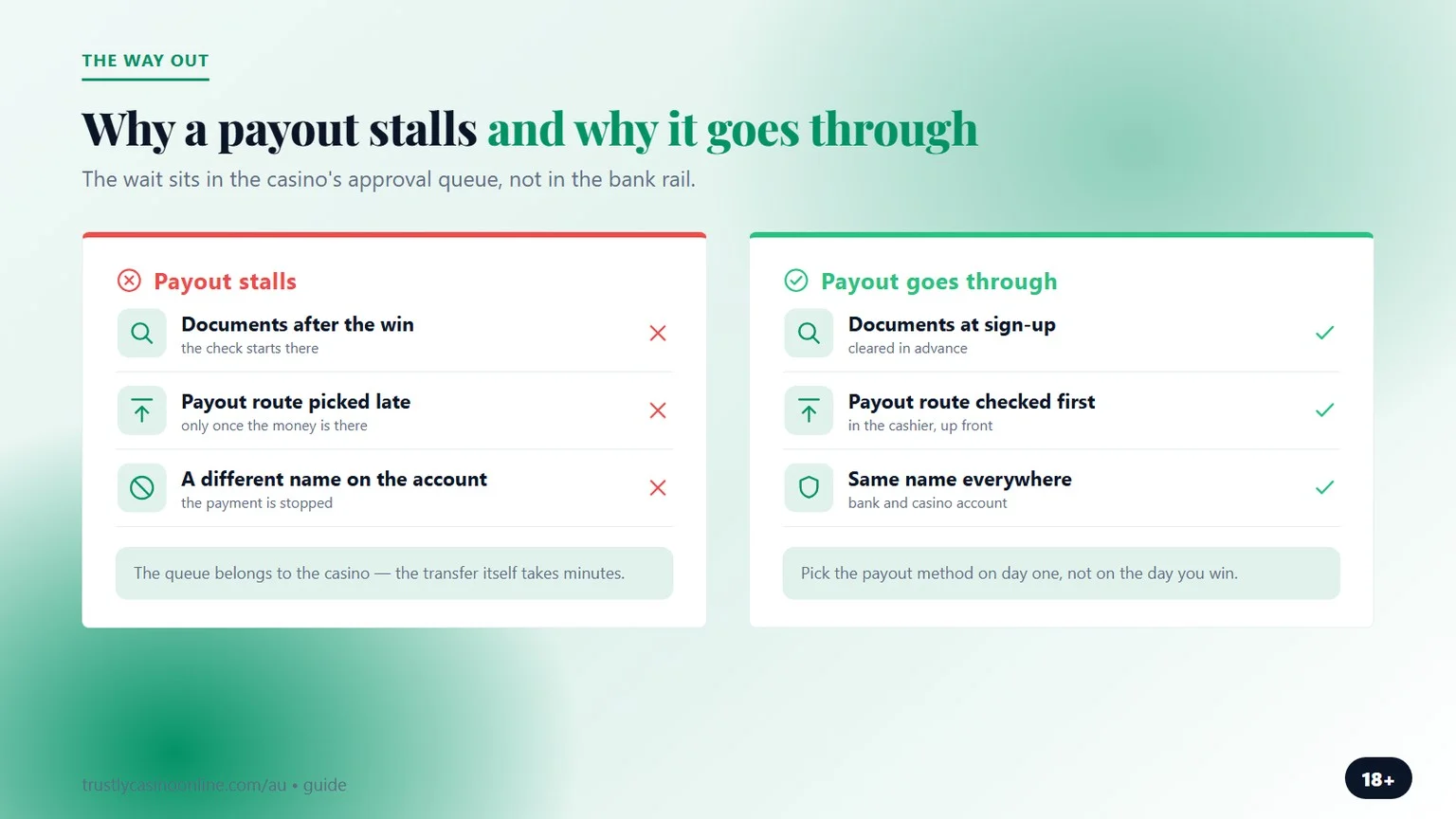 THE WAY OUT

Why a payout stalls and why it goes through

The wait sits in the casino's approval queue, not in the bank rail.

Payout stalls

Documents after the win
the check starts there

Payout route picked late
only once the money is there

A different name on the account
the payment is stopped

The queue belongs to the casino — the transfer itself takes minutes.

Payout goes through

Documents at sign-up
cleared in advance

Payout route checked first
in the cashier, up front

Same name everywhere
bank and casino account

Pick the payout method on day one, not on the day you win.

trustlycasinoonline.com/au • guide

18+